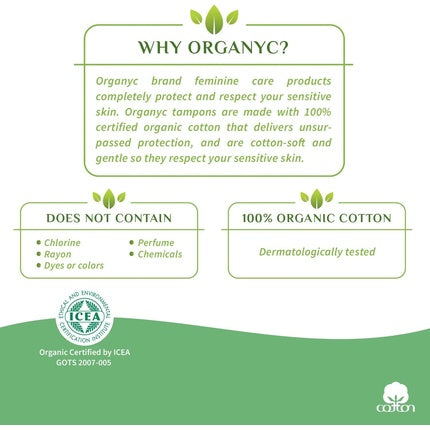 WHY ORGANYC?

Organyc brand feminine care products completely protect and respect your sensitive skin. Organyc tampons are made with 100% certified organic cotton that delivers unsurpassed protection, and are cotton-soft and gentle so they respect your sensitive skin.

DOES NOT CONTAIN

• Chlorine
• Rayon
• Dyes or colors
• Perfume
• Chemicals

100% ORGANIC COTTON

Dermatologically tested

ETHICAL AND ENVIRONMENTAL CERTIFICATION INSTITUTE
ICEA

Organic Certified by ICEA
GOTS 2007-005

cotton